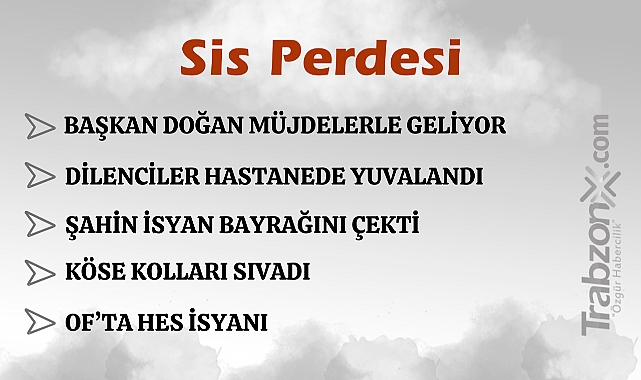 Sis Perdesi

BAŞKAN DOĞAN MÜJDELERLE GELİYOR

DİLENCİLER HASTANEDE YUVALANDI

ŞAHİN İSYAN BAYRAĞINI ÇEKTİ

KÖSE KOLLARI SIVADI

OF'TA HES İSYANI

TrabzonX.com
"Özgür Habercilik"